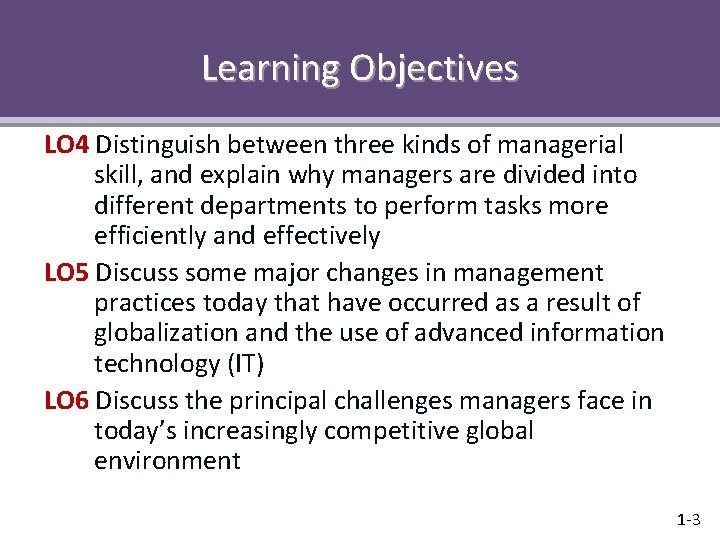 Learning Objectives

LO4 Distinguish between three kinds of managerial skill, and explain why managers are divided into different departments to perform tasks more efficiently and effectively

LO5 Discuss some major changes in management practices today that have occurred as a result of globalization and the use of advanced information technology (IT)

LO6 Discuss the principal challenges managers face in today's increasingly competitive global environment

1-3